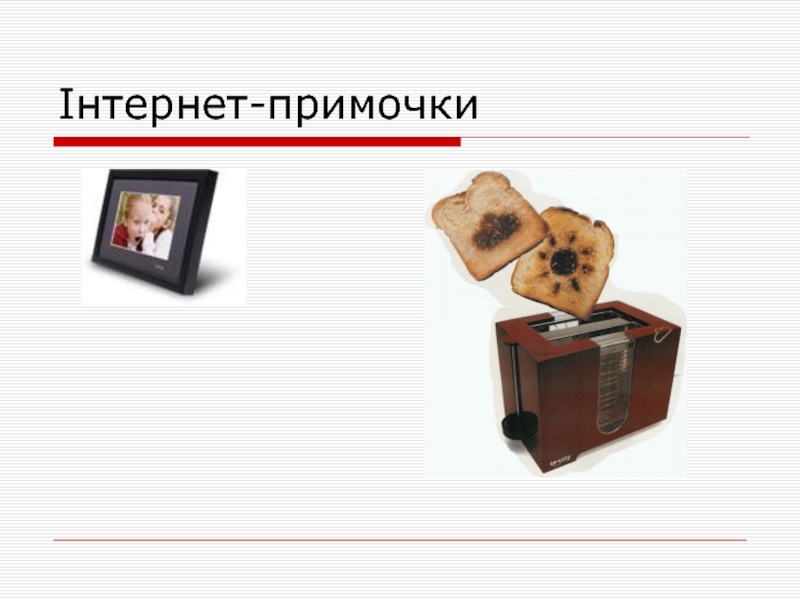 Інтернет-примочки